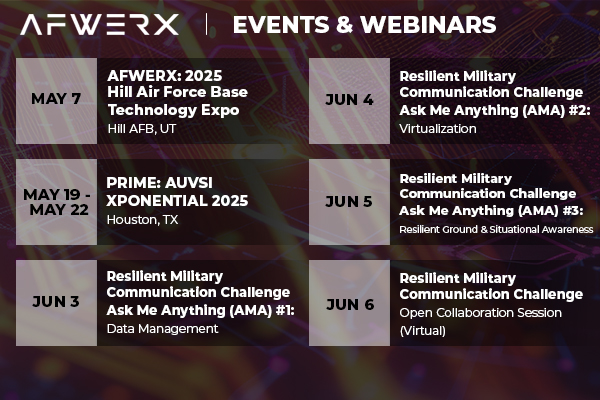 AFWERX | EVENTS & WEBINARS

MAY 7
AFWERX: 2025 Hill Air Force Base Technology Expo
Hill AFB, UT

MAY 19 - MAY 22
PRIME: AUVSI XPONENTIAL 2025
Houston, TX

JUN 3
Resilient Military Communication Challenge Ask Me Anything (AMA) #1:
Data Management

JUN 4
Resilient Military Communication Challenge Ask Me Anything (AMA) #2:
Virtualization

JUN 5
Resilient Military Communication Challenge Ask Me Anything (AMA) #3:
Resilient Ground & Situational Awareness

JUN 6
Resilient Military Communication Challenge
Open Collaboration Session (Virtual)